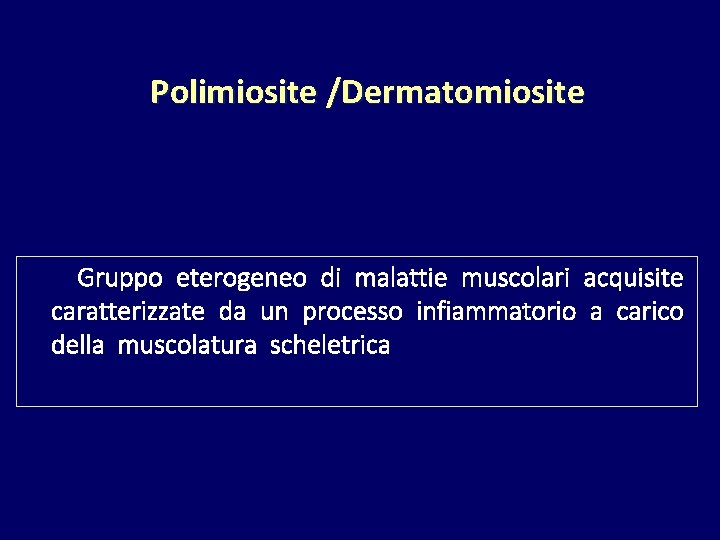 Polimiosite /Dermatomiosite

Gruppo eterogeneo di malattie muscolari acquisite caratterizzate da un processo infiammatorio a carico della muscolatura scheletrica